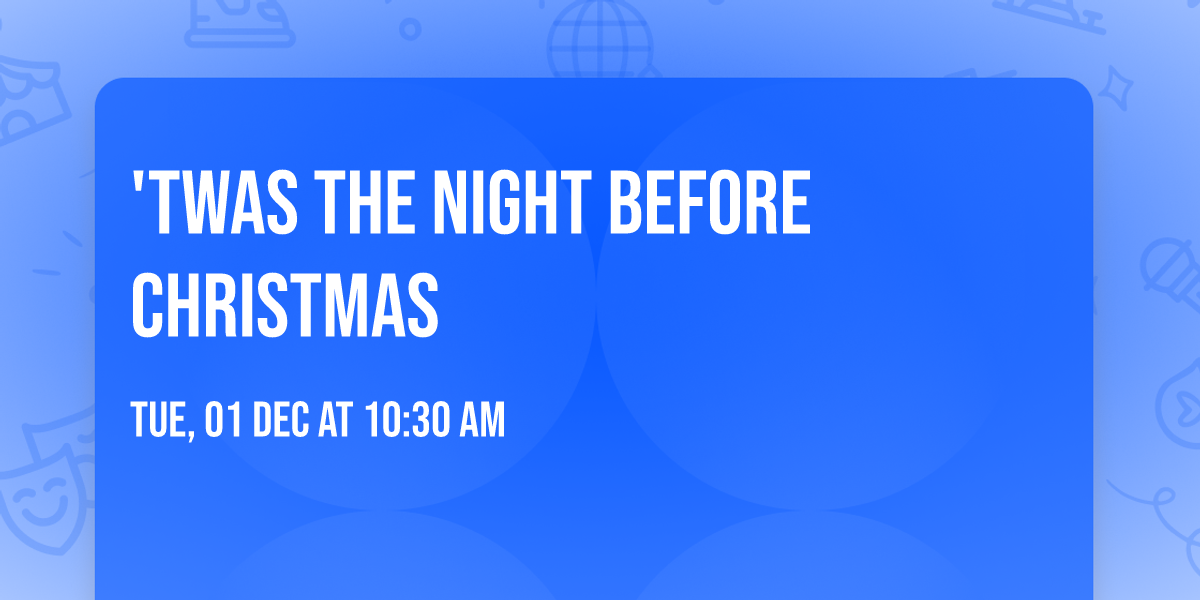 'TWAS THE NIGHT BEFORE CHRISTMAS

TUE, 01 DEC AT 10:30 AM